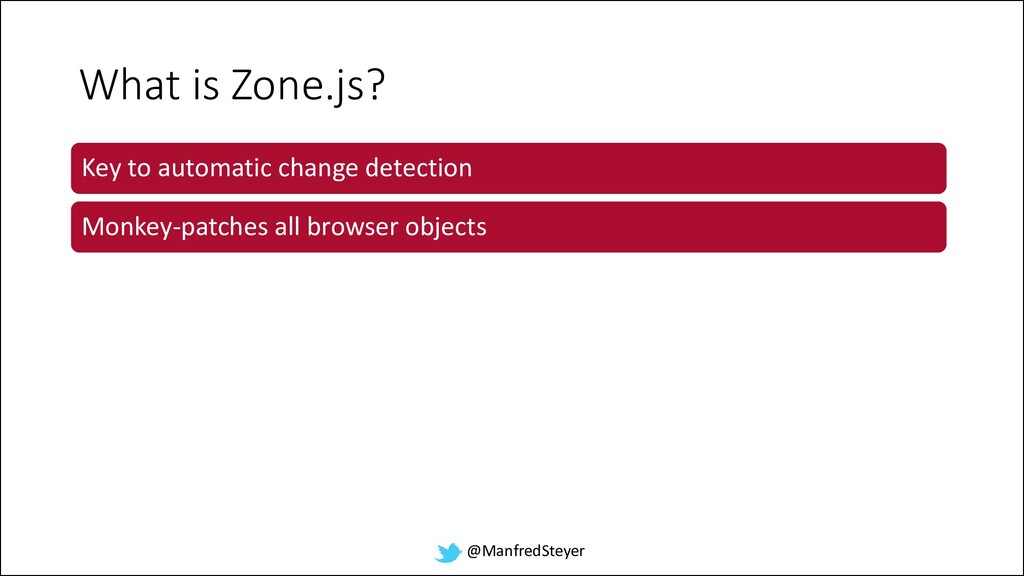 What is Zone.js?

Key to automatic change detection

Monkey-patches all browser objects

@ManfredSteyer